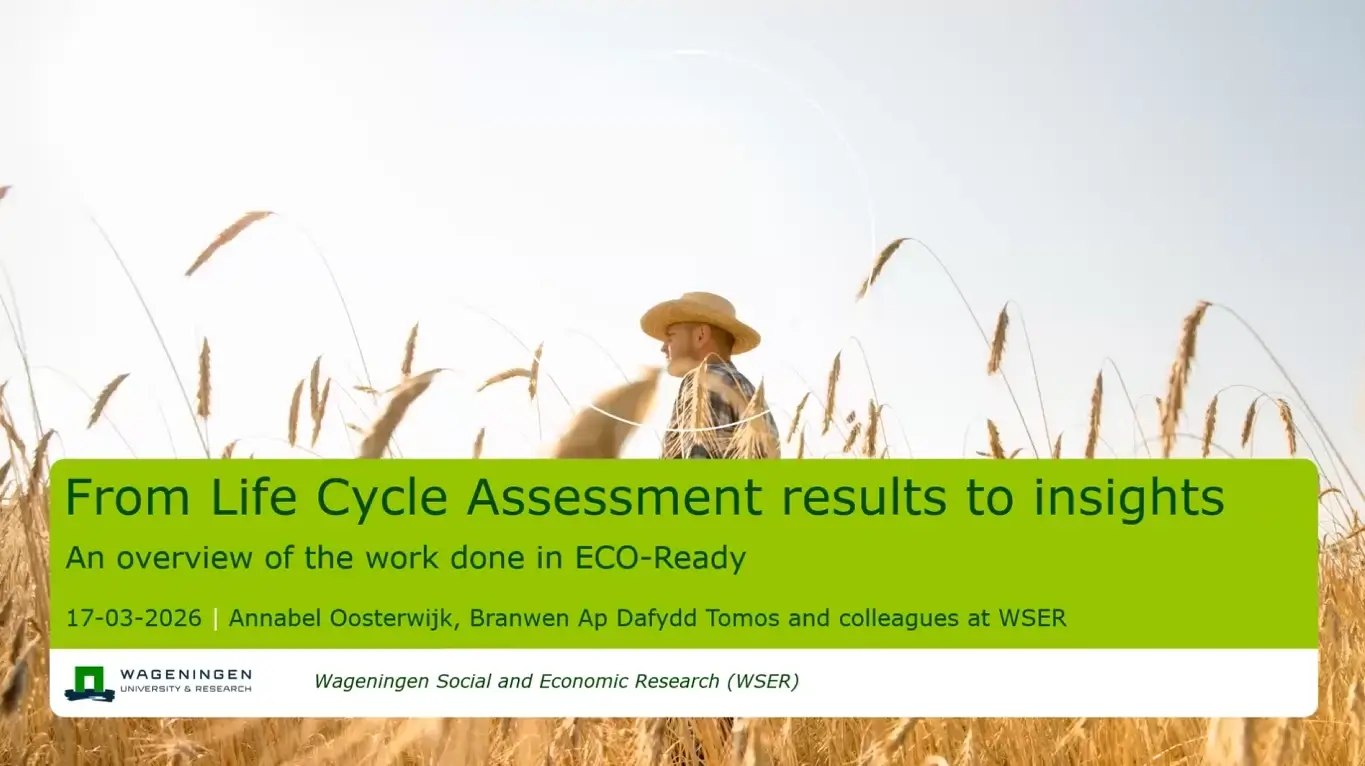 From Life Cycle Assessment results to insights

An overview of the work done in ECO-Ready

17-03-2026 | Annabel Oosterwijk, Branwen Ap Dafydd Tomos and colleagues at WSER

WAGENINGEN
UNIVERSITY & RESEARCH

Wageningen Social and Economic Research (WSER)